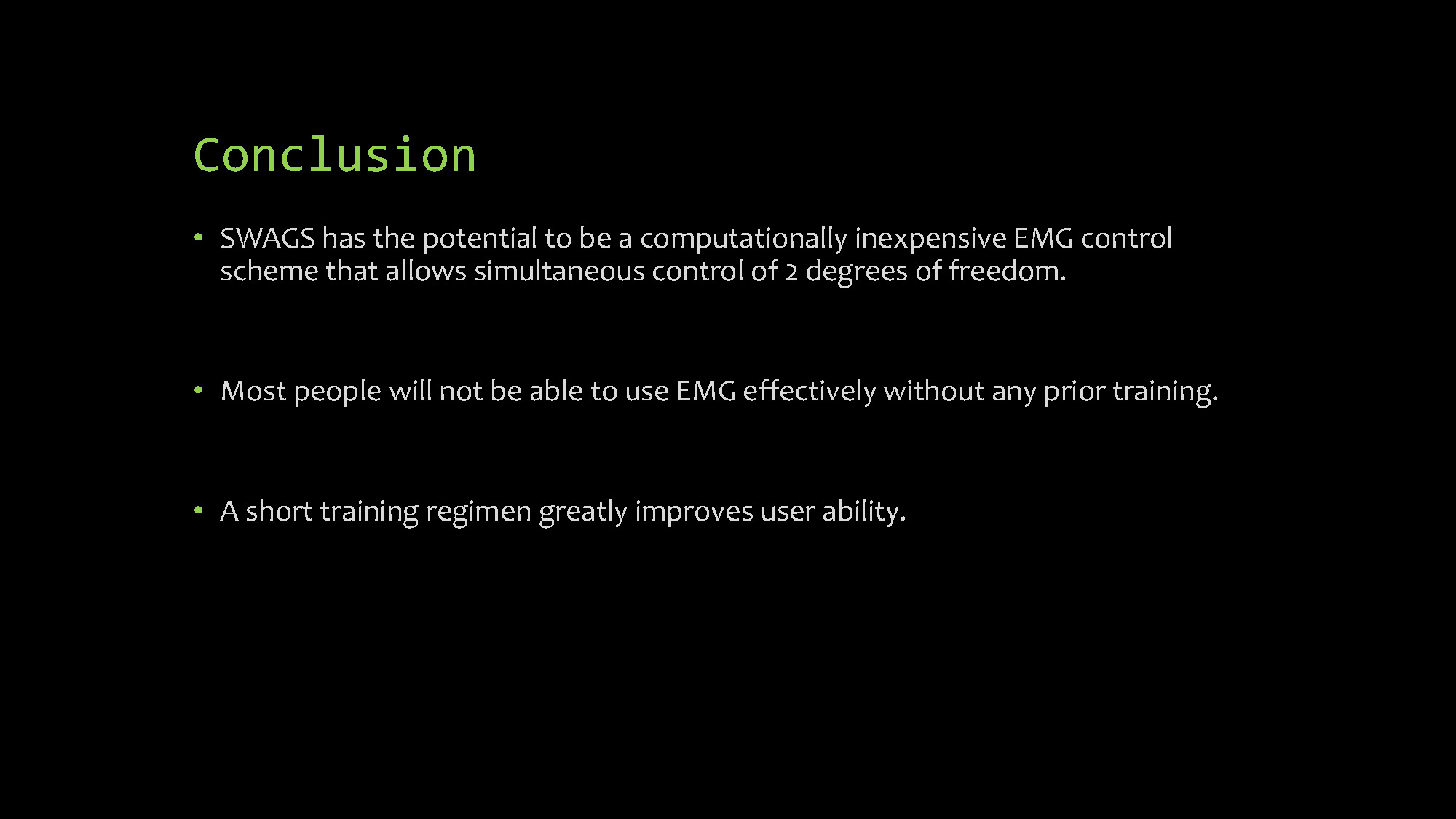 Conclusion

• SWAGS has the potential to be a computationally inexpensive EMG control scheme that allows simultaneous control of 2 degrees of freedom.

• Most people will not be able to use EMG effectively without any prior training.

• A short training regimen greatly improves user ability.